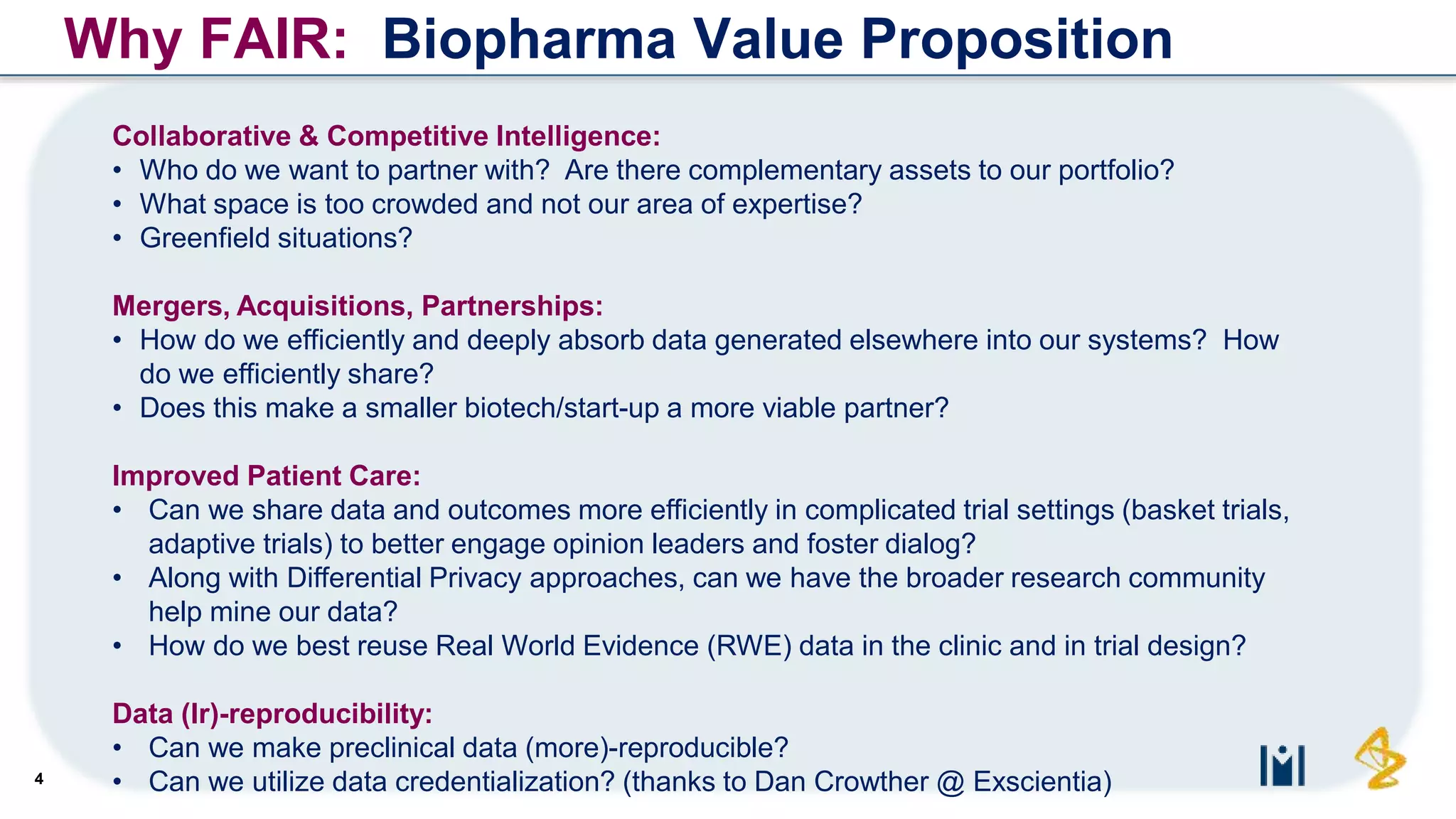 Why FAIR: Biopharma Value Proposition

Collaborative & Competitive Intelligence:
• Who do we want to partner with? Are there complementary assets to our portfolio?
• What space is too crowded and not our area of expertise?
• Greenfield situations?

Mergers, Acquisitions, Partnerships:
• How do we efficiently and deeply absorb data generated elsewhere into our systems? How do we efficiently share?
• Does this make a smaller biotech/start-up a more viable partner?

Improved Patient Care:
• Can we share data and outcomes more efficiently in complicated trial settings (basket trials, adaptive trials) to better engage opinion leaders and foster dialog?
• Along with Differential Privacy approaches, can we have the broader research community help mine our data?
• How do we best reuse Real World Evidence (RWE) data in the clinic and in trial design?

Data (Ir)-reproducibility:
• Can we make preclinical data (more)-reproducible?
• Can we utilize data credentialization? (thanks to Dan Crowther @ Exscientia)

4